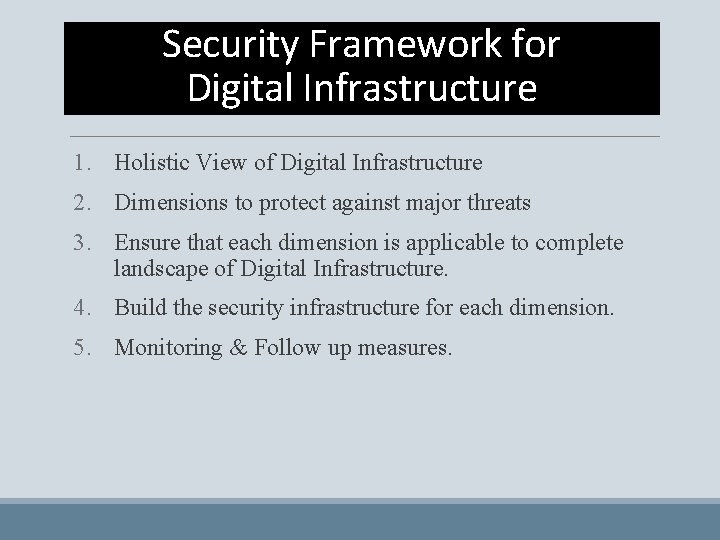 Security Framework for Digital Infrastructure

1. Holistic View of Digital Infrastructure
2. Dimensions to protect against major threats
3. Ensure that each dimension is applicable to complete landscape of Digital Infrastructure.
4. Build the security infrastructure for each dimension.
5. Monitoring & Follow up measures.